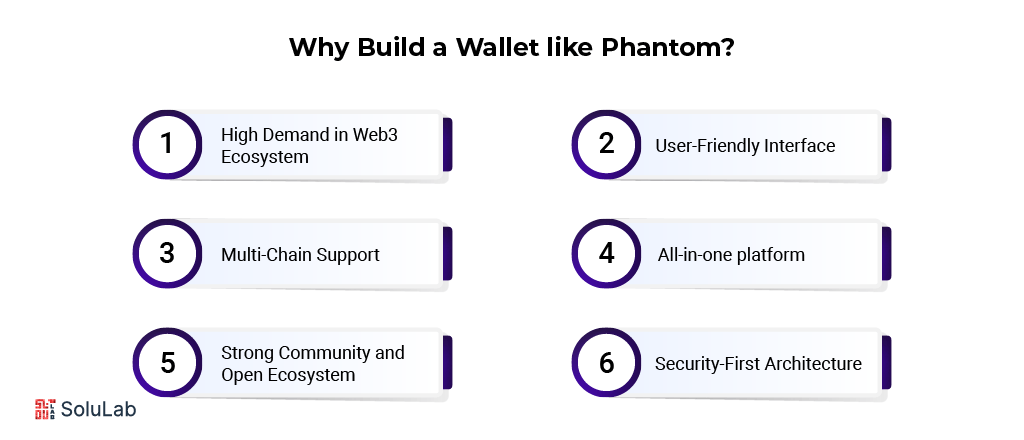 Why Build a Wallet like Phantom?

1 High Demand in Web3 Ecosystem

2 User-Friendly Interface

3 Multi-Chain Support

4 All-in-one platform

5 Strong Community and Open Ecosystem

6 Security-First Architecture

SoluLab